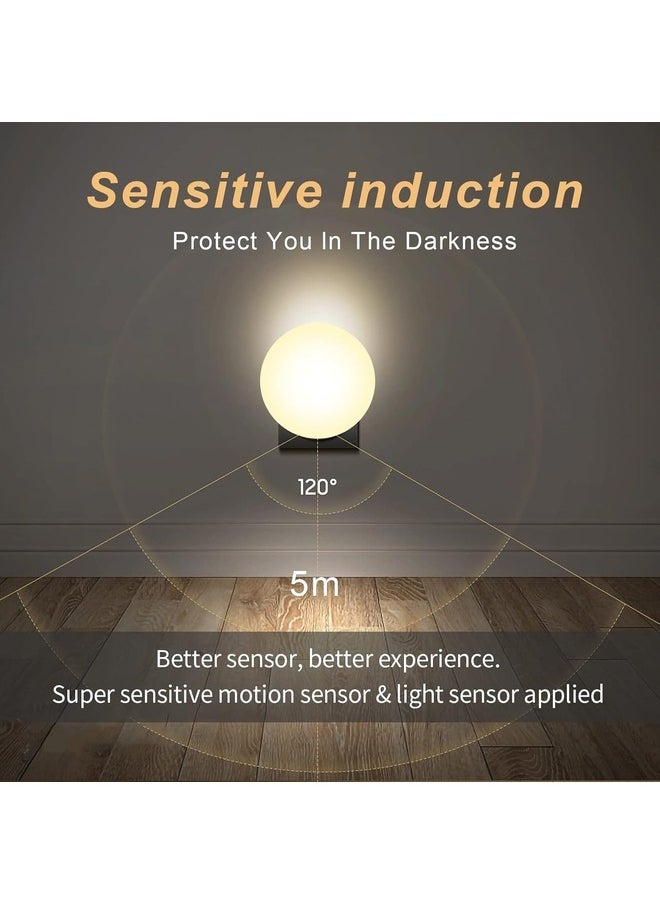 Sensitive induction

Protect You In The Darkness

120°

5m

Better sensor, better experience.
Super sensitive motion sensor & light sensor applied